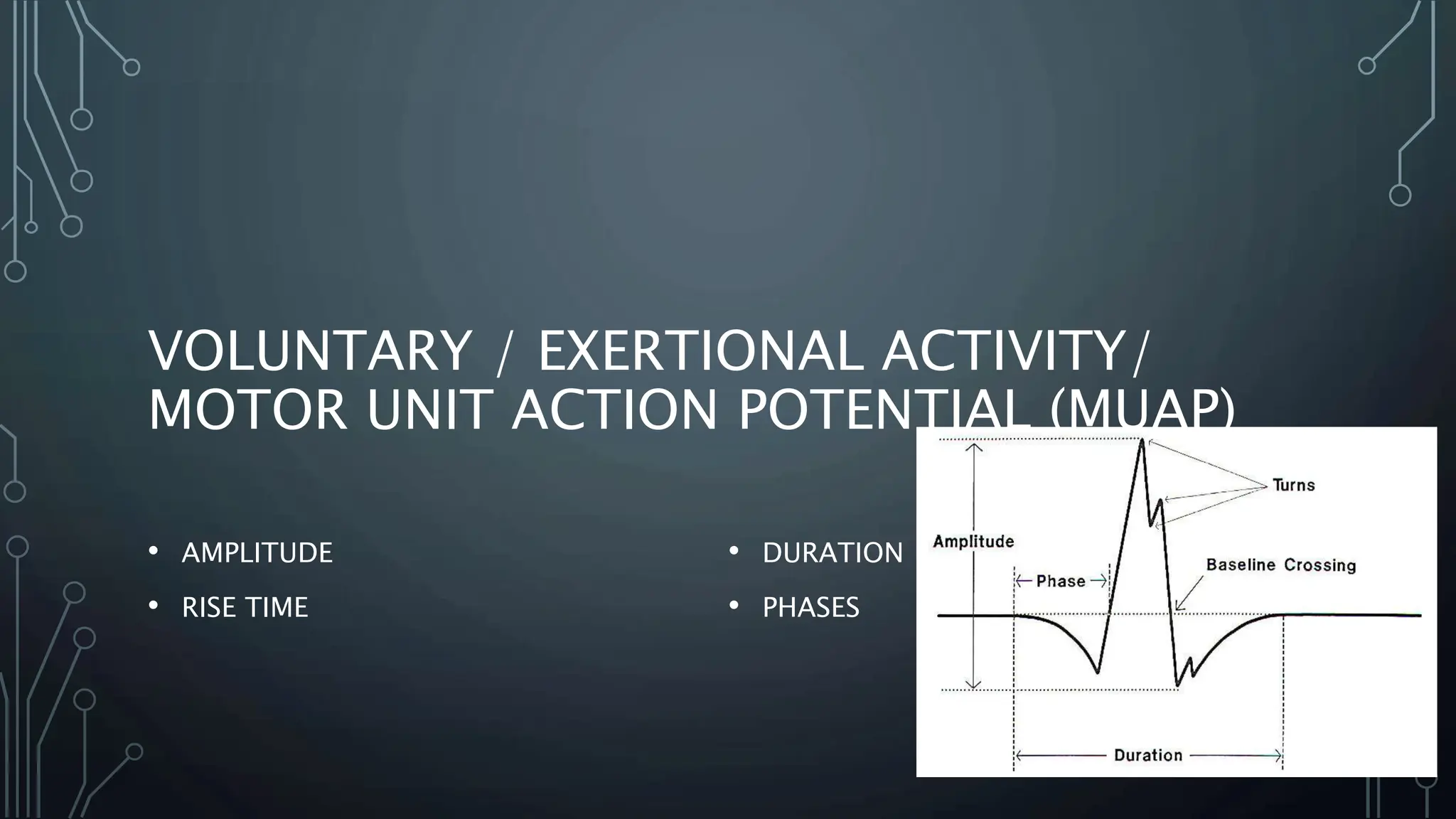 VOLUNTARY / EXERTIONAL ACTIVITY/ MOTOR UNIT ACTION POTENTIAL (MUAP)

• AMPLITUDE
• RISE TIME

• DURATION
• PHASES

Turns
Amplitude
Baseline Crossing
Phase
Duration